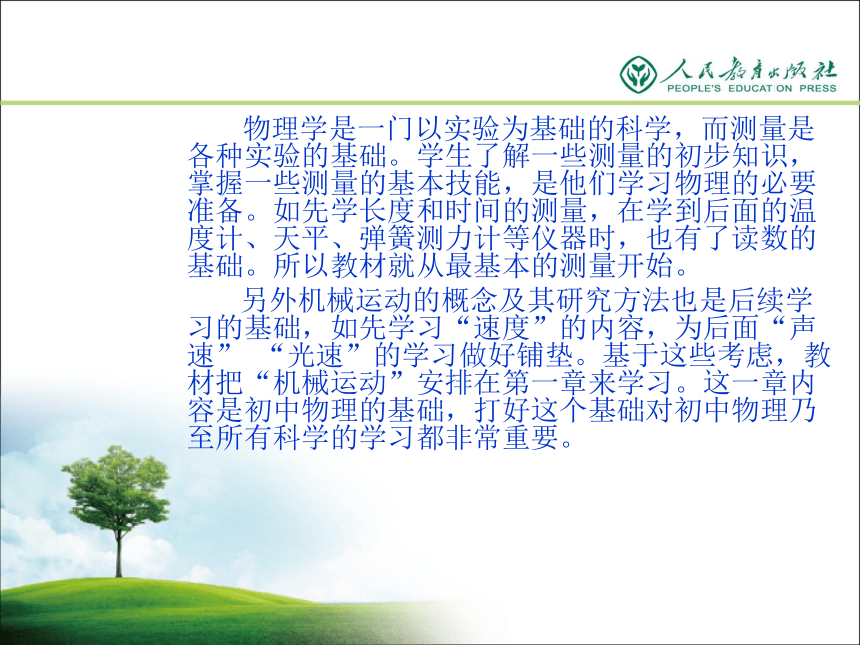 人民教育出版社
PEOPLE'S EDUCATION PRESS

物理学是一门以实验为基础的科学，而测量是各种实验的基础。学生了解一些测量的初步知识，掌握一些测量的基本技能，是他们学习物理的必要准备。如先学长度和时间的测量，在学到后面的温度计、天平、弹簧测力计等仪器时，也有了读数的基础。所以教材就从最基本的测量开始。

另外机械运动的概念及其研究方法也是后续学习的基础，如先学习“速度”的内容，为后面“声速” “光速”的学习做好铺垫。基于这些考虑，教材把“机械运动”安排在第一章来学习。这一章内容是初中物理的基础，打好这个基础对初中物理乃至所有科学的学习都非常重要。